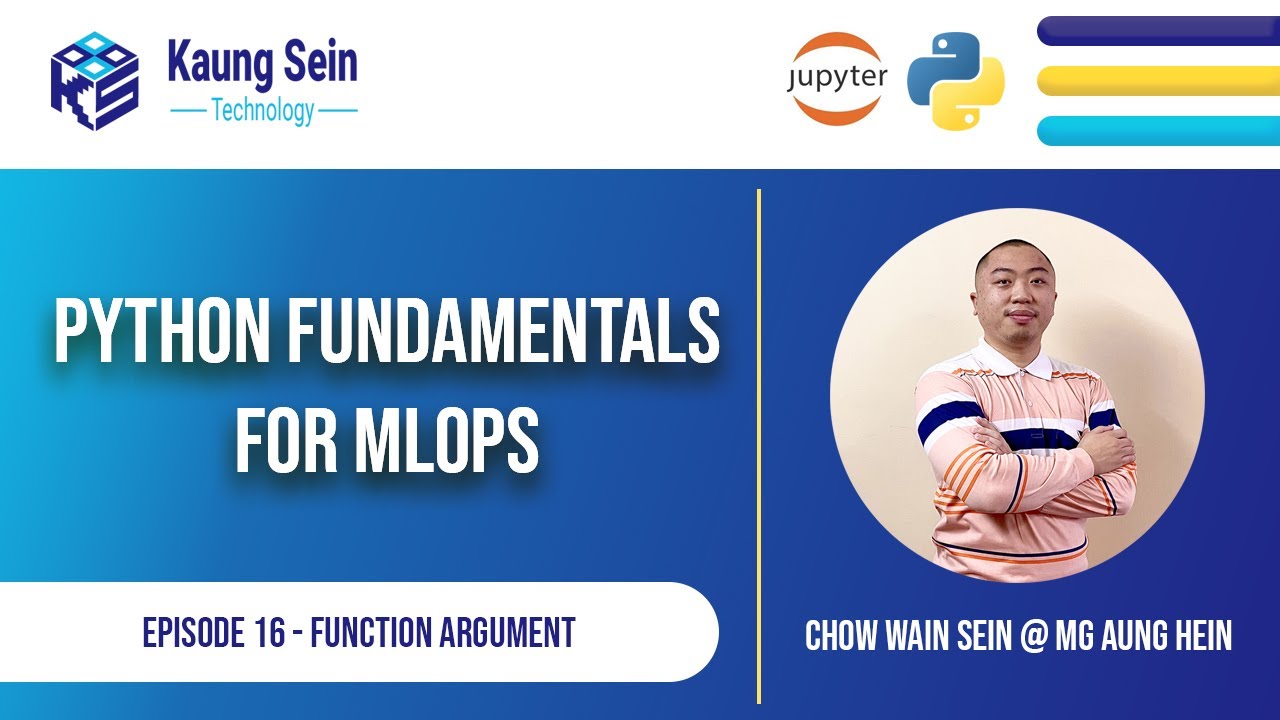 Kaung Sein
Technology

jupyter

PYTHON FUNDAMENTALS FOR MLOPS

EPISODE 16 - FUNCTION ARGUMENT

CHOW WAIN SEIN @ MG AUNG HEIN